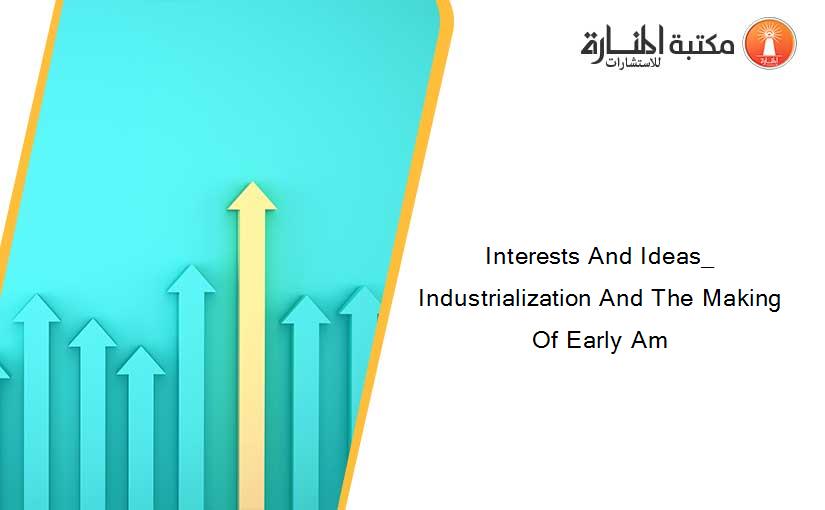 مكتبة المنارة للاستشارات

Interests And Ideas_ Industrialization And The Making Of Early Am